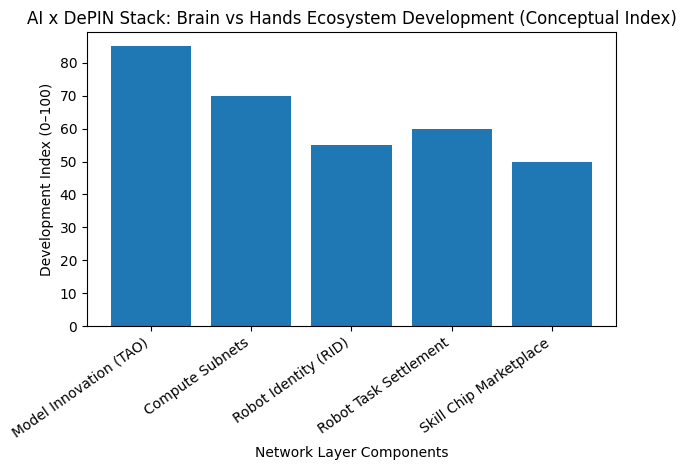 AI x DePIN Stack: Brain vs Hands Ecosystem Development (Conceptual Index)

Development Index (0–100)

80
70
60
50
40
30
20
10
0

Model Innovation (TAO)
Compute Subnets
Robot Identity (RID)
Robot Task Settlement
Skill Chip Marketplace

Network Layer Components